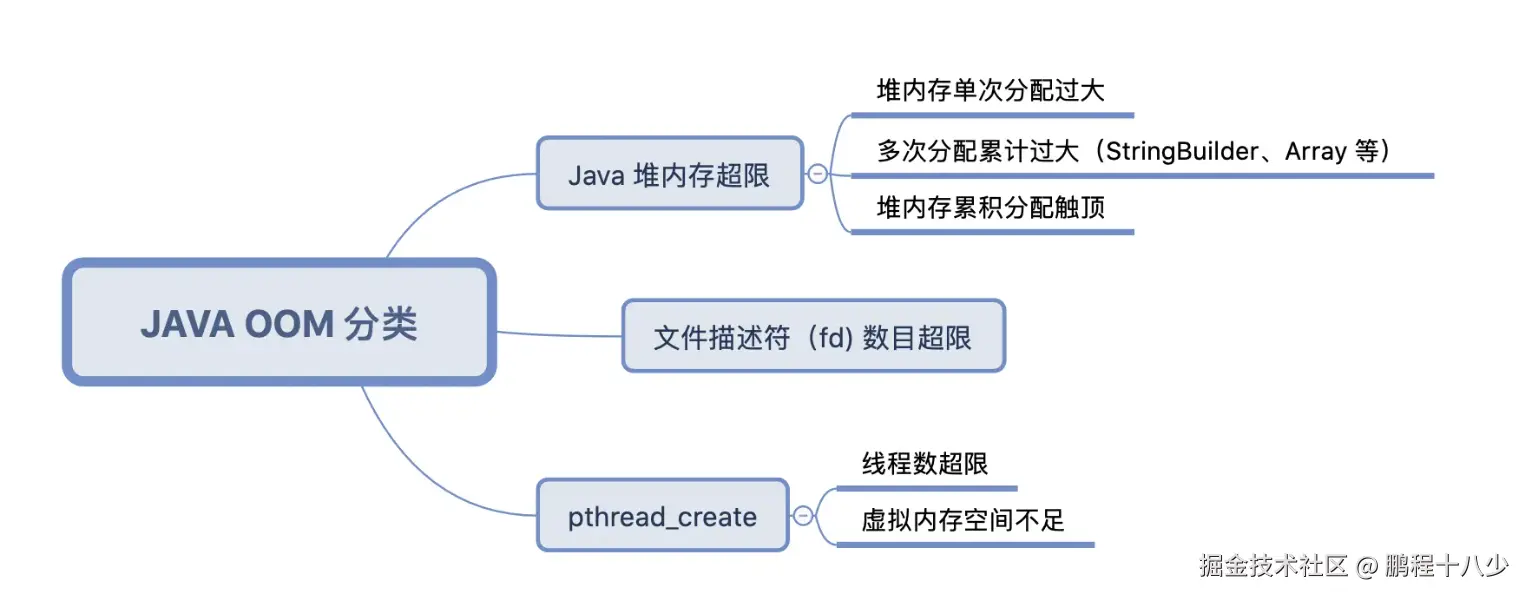 JAVA OOM 分类

Java 堆内存超限

堆内存单次分配过大

多次分配累计过大（StringBuilder、Array 等）

堆内存累积分配触顶

文件描述符（fd) 数目超限

pthread_create

线程数超限

虚拟内存空间不足

掘金技术社区 @ 鹏程十八少